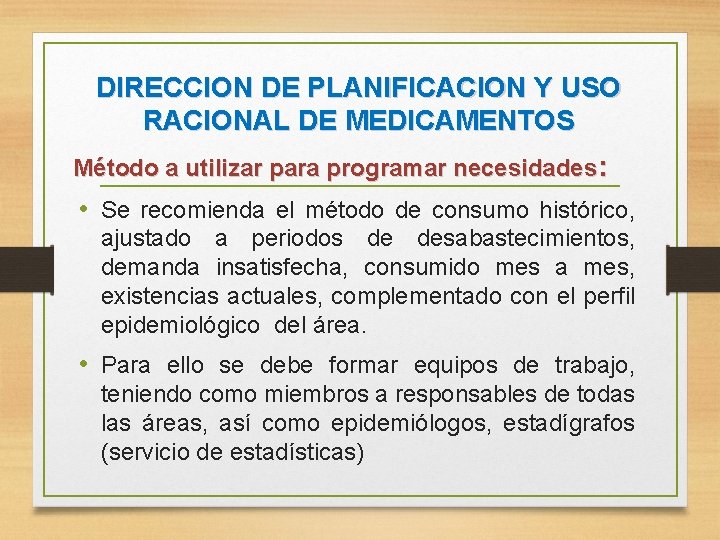 DIRECCION DE PLANIFICACION Y USO RACIONAL DE MEDICAMENTOS

Método a utilizar para programar necesidades:

• Se recomienda el método de consumo histórico, ajustado a periodos de desabastecimientos, demanda insatisfecha, consumido mes a mes, existencias actuales, complementado con el perfil epidemiológico del área.

• Para ello se debe formar equipos de trabajo, teniendo como miembros a responsables de todas las áreas, así como epidemiólogos, estadígrafos (servicio de estadísticas)